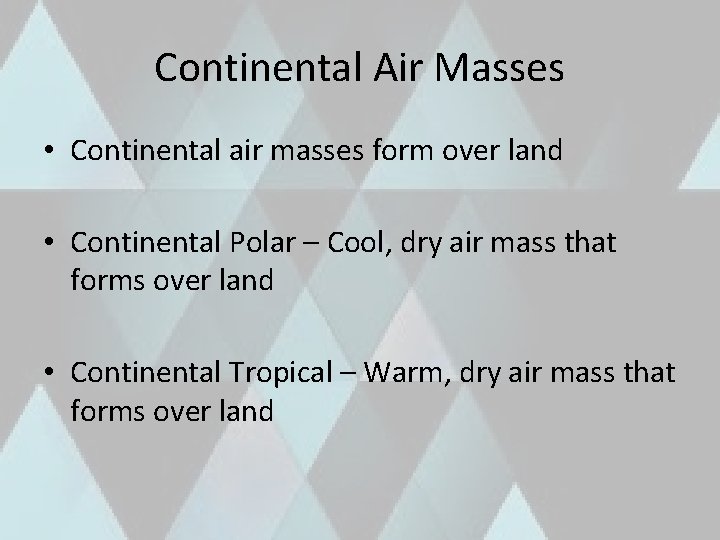 Continental Air Masses

• Continental air masses form over land

• Continental Polar – Cool, dry air mass that forms over land

• Continental Tropical – Warm, dry air mass that forms over land